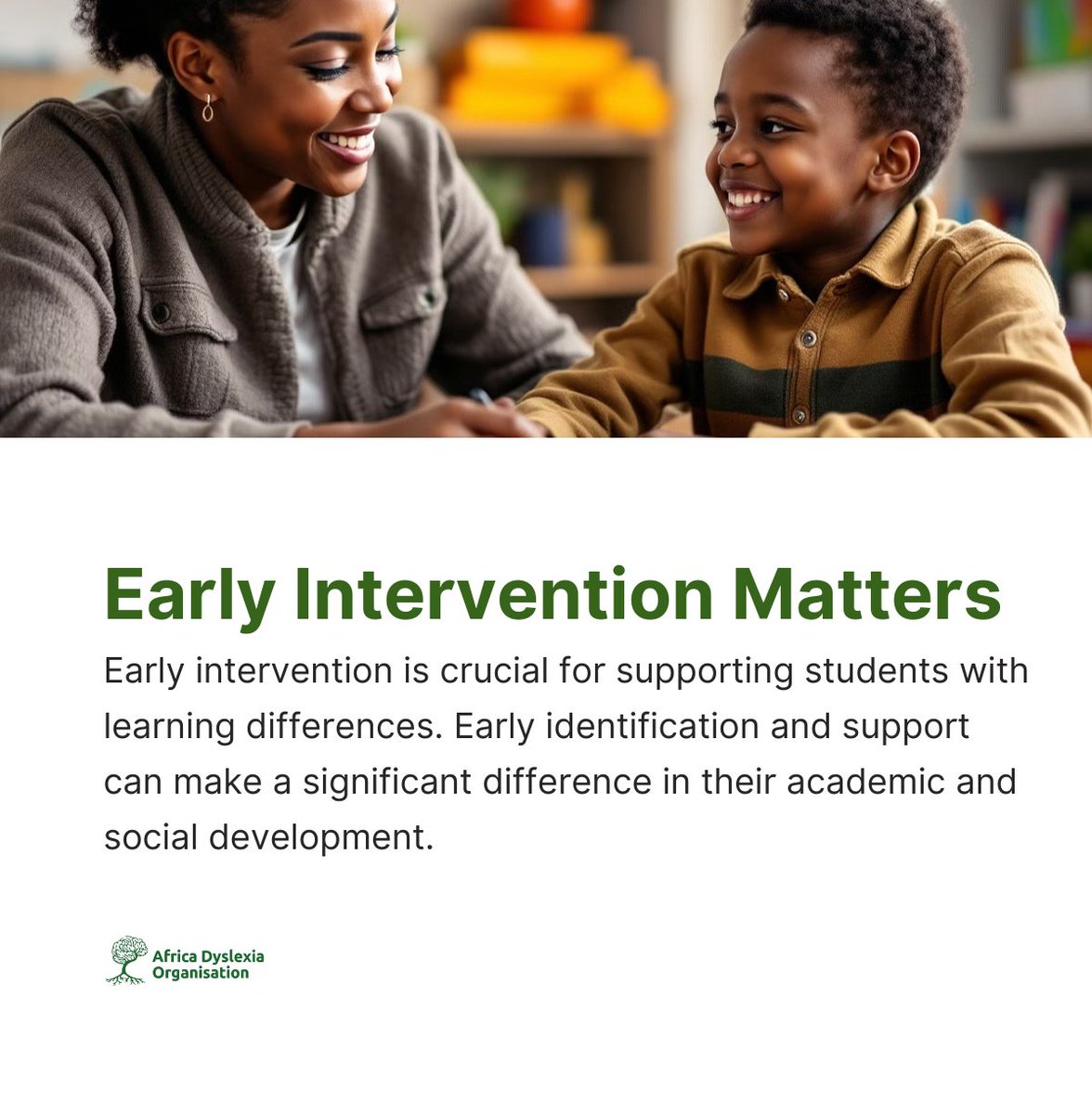 Early Intervention Matters

Early intervention is crucial for supporting students with learning differences. Early identification and support can make a significant difference in their academic and social development.

Africa Dyslexia Organisation